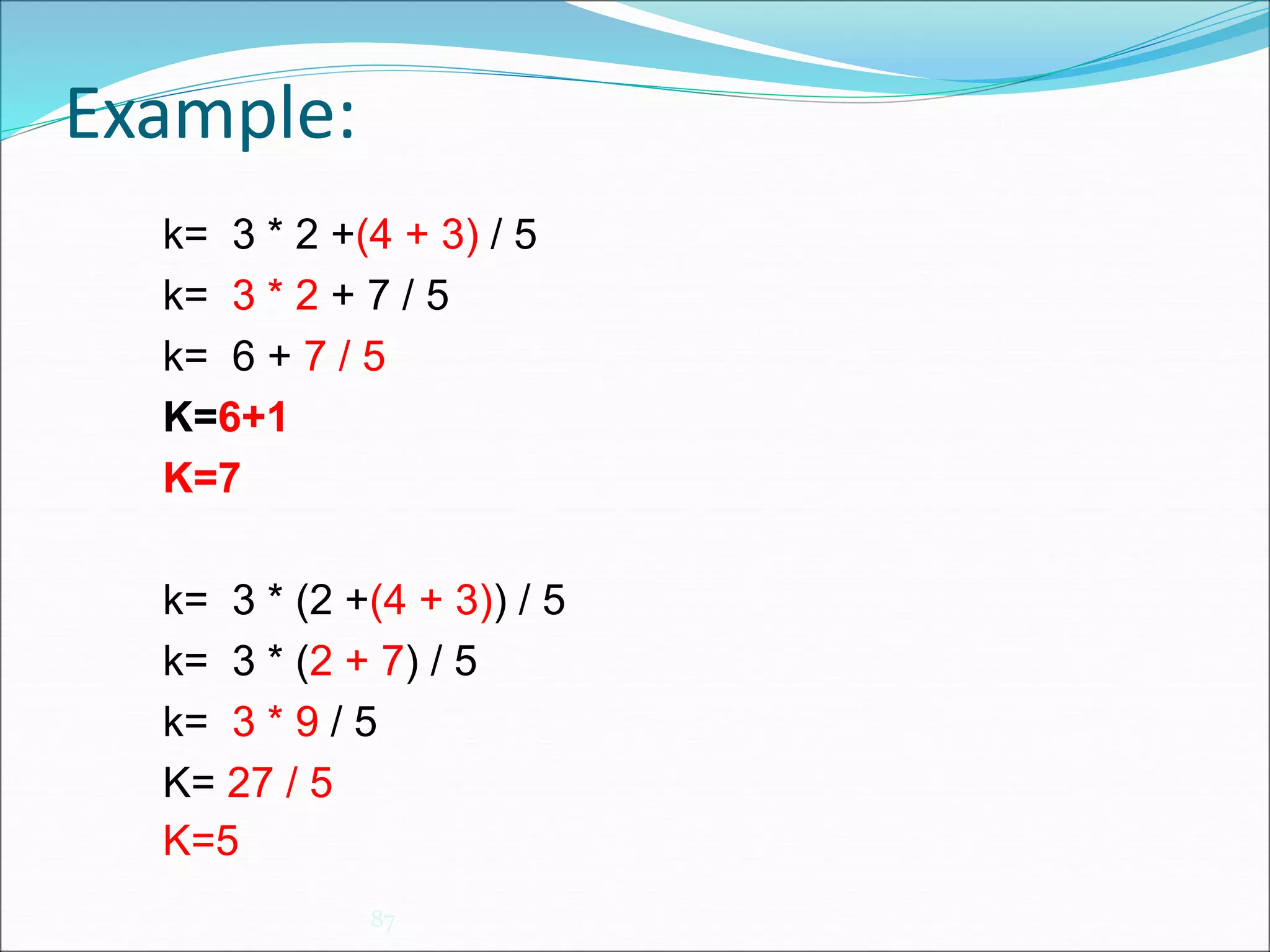 Example:

k= 3 * 2 +(4 + 3) / 5

k= 3 * 2 + 7 / 5

k= 6 + 7 / 5

K=6+1

K=7

k= 3 * (2 +(4 + 3)) / 5

k= 3 * (2 + 7) / 5

k= 3 * 9 / 5

K= 27 / 5

K=5

87